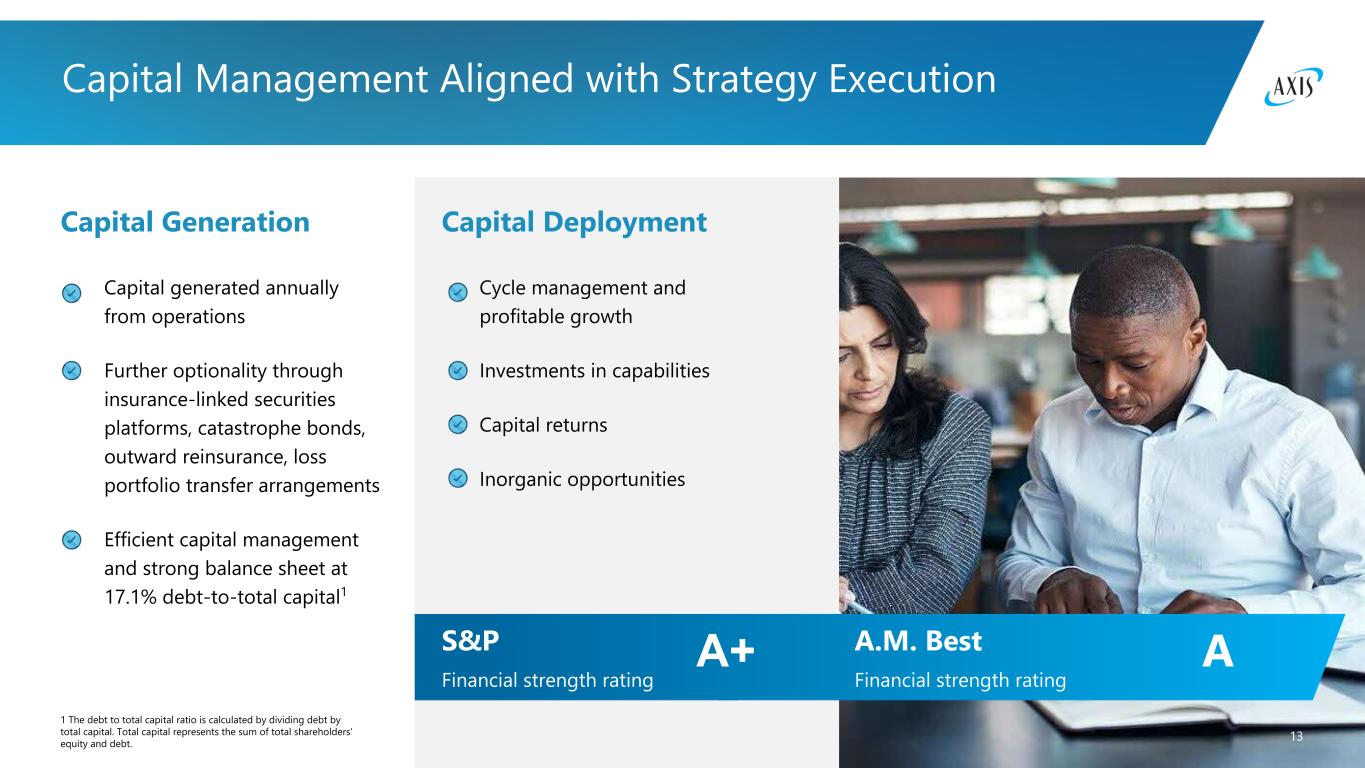 Capital Management Aligned with Strategy Execution

AXIS

Capital Generation

Capital generated annually from operations

Further optionality through insurance-linked securities platforms, catastrophe bonds, outward reinsurance, loss portfolio transfer arrangements

Efficient capital management and strong balance sheet at 17.1% debt-to-total capital$^1$

Capital Deployment

Cycle management and profitable growth

Investments in capabilities

Capital returns

Inorganic opportunities

S&P
Financial strength rating
A+

A.M. Best
Financial strength rating
A

1 The debt to total capital ratio is calculated by dividing debt by total capital. Total capital represents the sum of total shareholders' equity and debt.

13